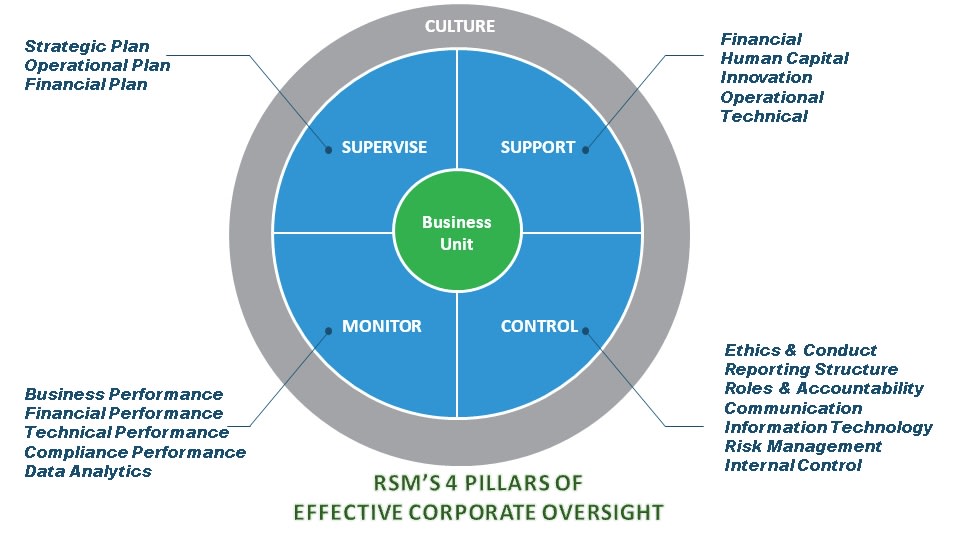 CULTURE

Strategic Plan
Operational Plan
Financial Plan

Financial
Human Capital
Innovation
Operational
Technical

SUPERVISE

SUPPORT

Business Unit

MONITOR

CONTROL

Business Performance
Financial Performance
Technical Performance
Compliance Performance
Data Analytics

Ethics & Conduct
Reporting Structure
Roles & Accountability
Communication
Information Technology
Risk Management
Internal Control

RSM'S 4 PILLARS OF
EFFECTIVE CORPORATE OVERSIGHT